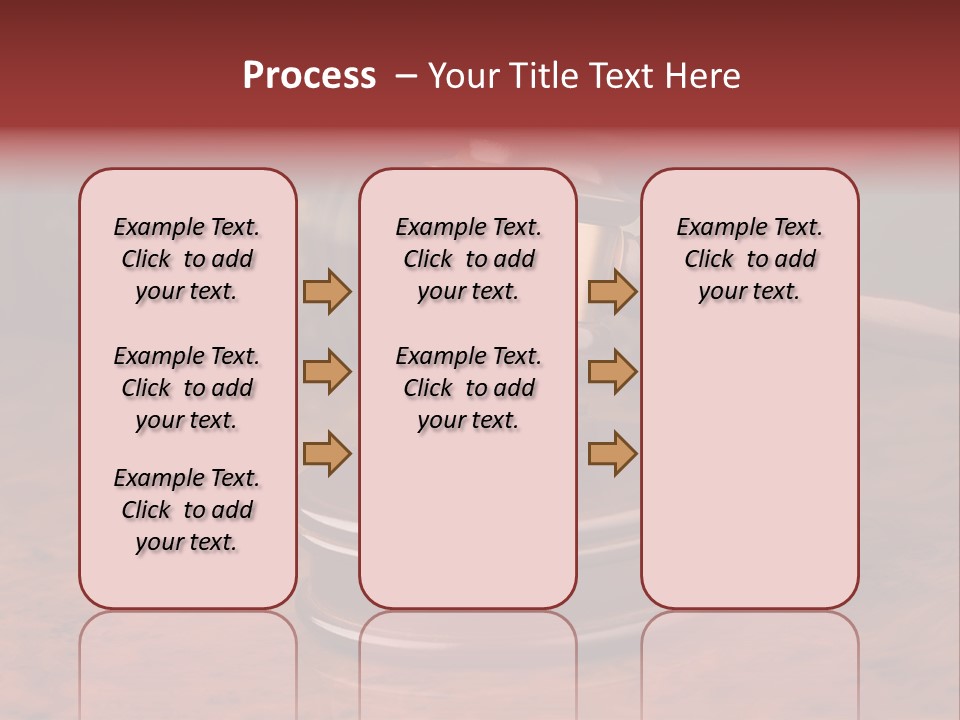 Process – Your Title Text Here

Example Text. Click to add your text.

Example Text. Click to add your text.

Example Text. Click to add your text.

Example Text. Click to add your text.

Example Text. Click to add your text.

Example Text. Click to add your text.